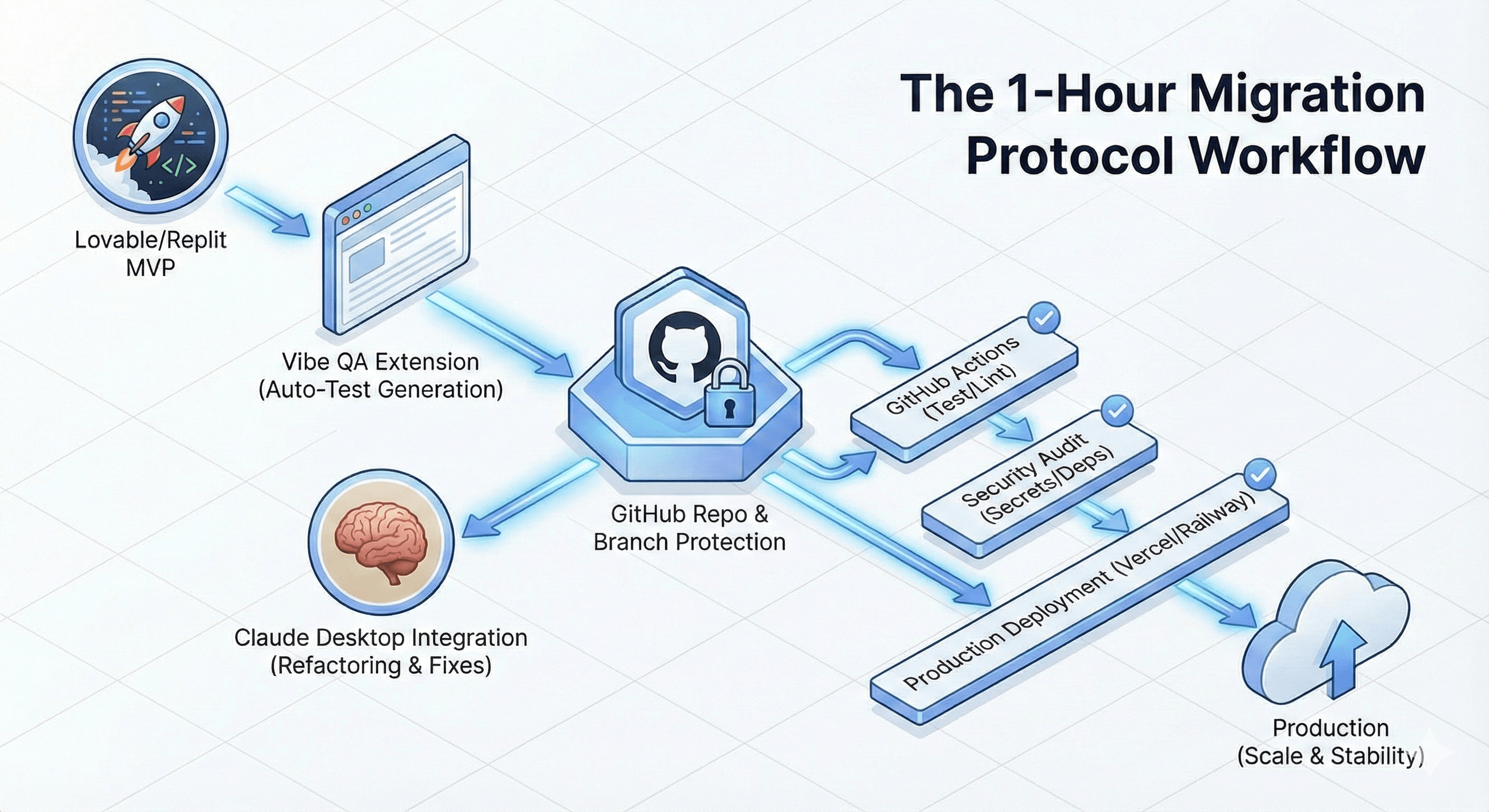 The 1-Hour Migration Protocol Workflow

</>

Lovable/Replit MVP

Vibe QA Extension (Auto-Test Generation)

GitHub Repo & Branch Protection

Claude Desktop Integration (Refactoring & Fixes)

GitHub Actions (Test/Lint)

Security Audit (Secrets/Deps)

Production Deployment (Vercel/Railway)

Production (Scale & Stability)